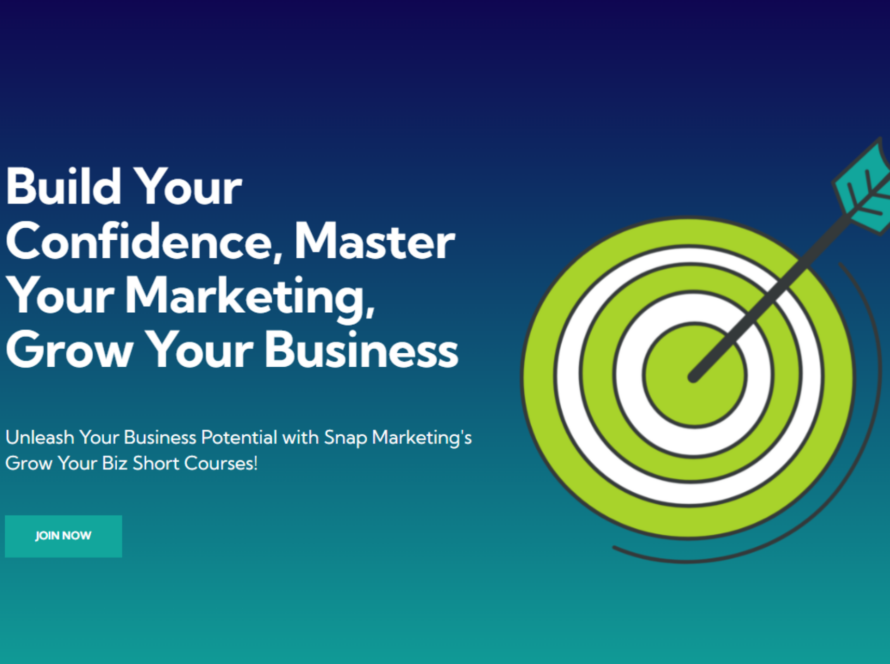 Build Your Confidence, Master Your Marketing, Grow Your Business

Unleash Your Business Potential with Snap Marketing's Grow Your Biz Short Courses!

JOIN NOW